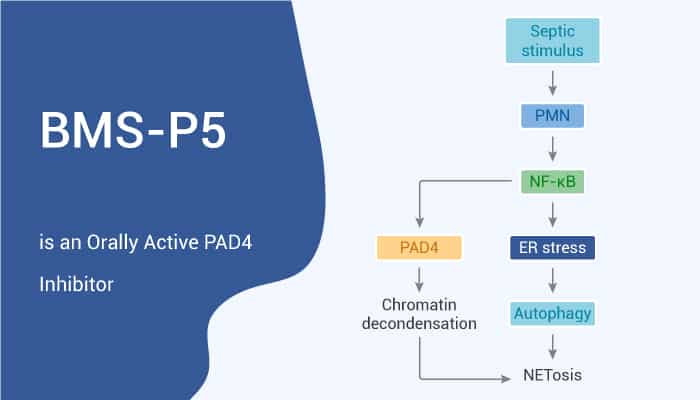 BMS-P5

is an Orally Active PAD4 Inhibitor

Septic stimulus

PMN

NF-κB

PAD4

ER stress

Chromatin decondensation

Autophagy

NETosis